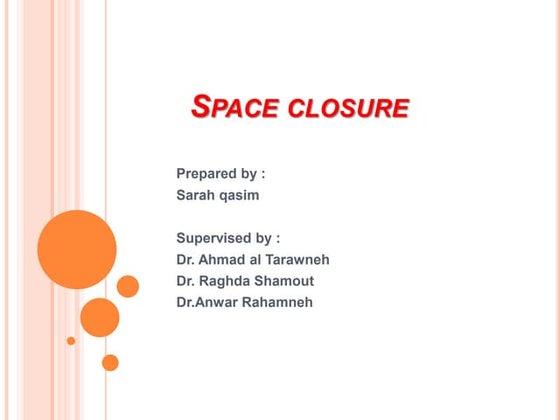 SPACE CLOSURE

Prepared by :
Sarah qasim

Supervised by :
Dr. Ahmad al Tarawneh
Dr. Raghda Shamout
Dr.Anwar Rahamneh